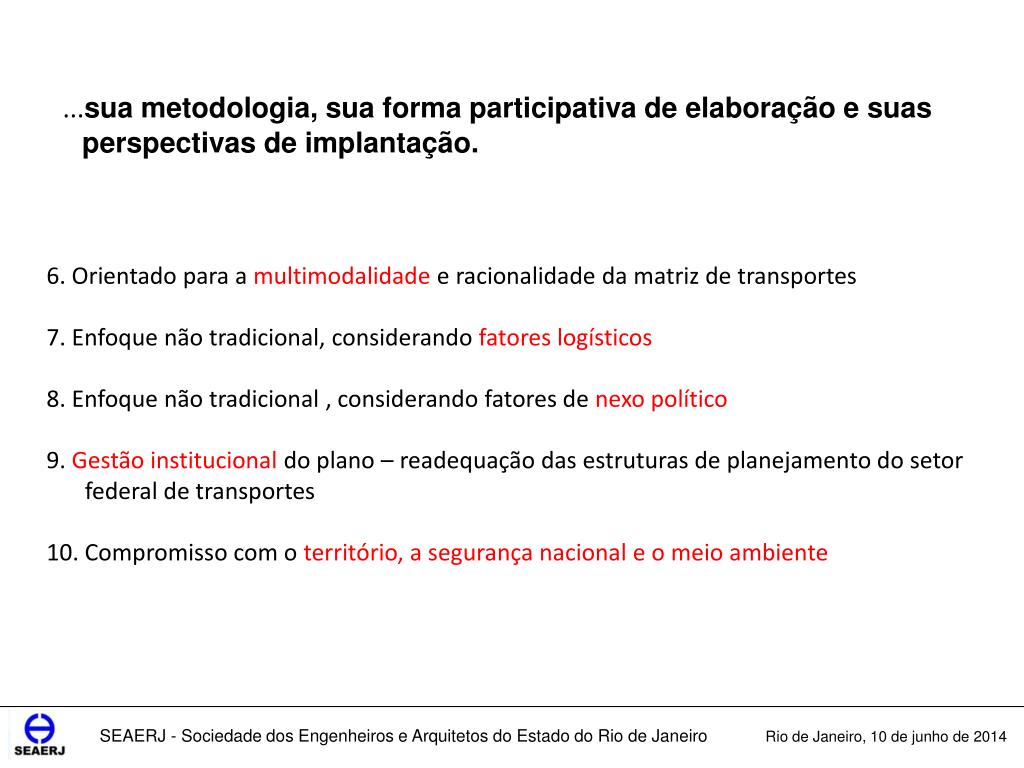 ...sua metodologia, sua forma participativa de elaboração e suas perspectivas de implantação.

6. Orientado para a multimodalidade e racionalidade da matriz de transportes

7. Enfoque não tradicional, considerando fatores logísticos

8. Enfoque não tradicional , considerando fatores de nexo político

9. Gestão institucional do plano – readequação das estruturas de planejamento do setor federal de transportes

10. Compromisso com o território, a segurança nacional e o meio ambiente

SEAERJ

SEAERJ - Sociedade dos Engenheiros e Arquitetos do Estado do Rio de Janeiro

Rio de Janeiro, 10 de junho de 2014